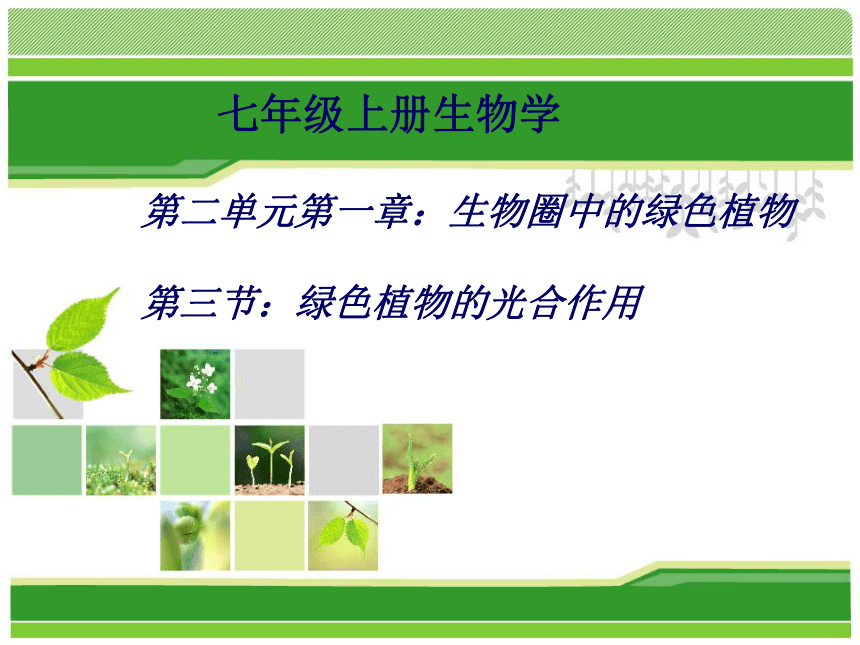 七年级上册生物学

第二单元第一章：生物圈中的绿色植物

第三节：绿色植物的光合作用